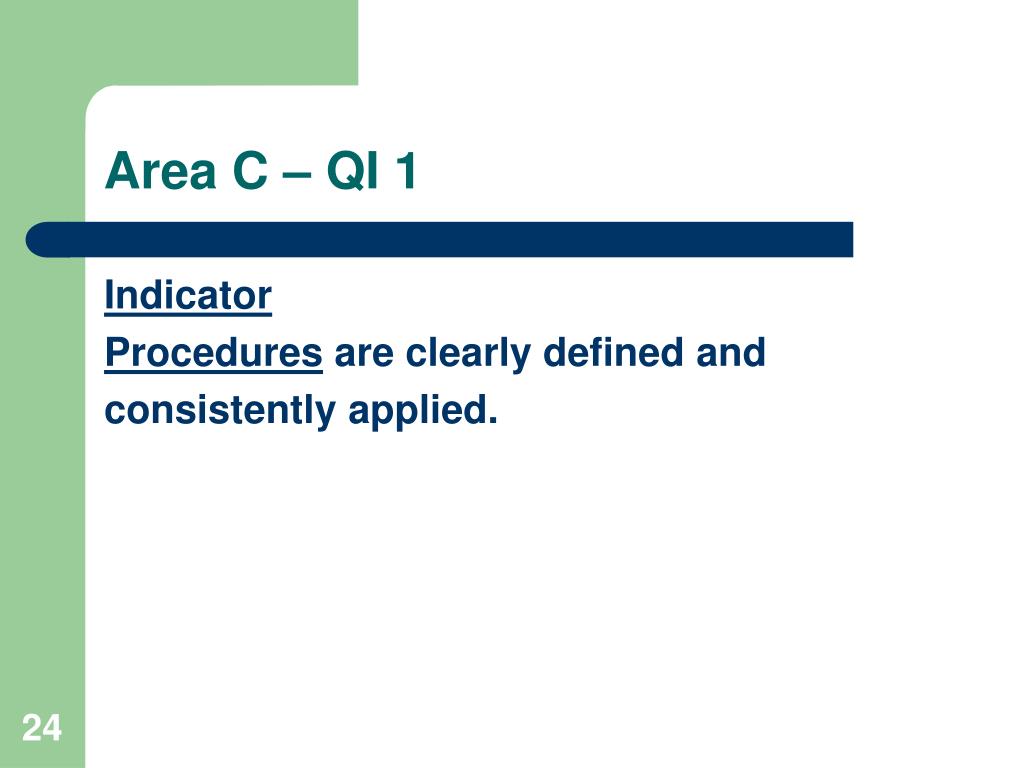 Area C – QI 1

Indicator

Procedures are clearly defined and consistently applied.

24